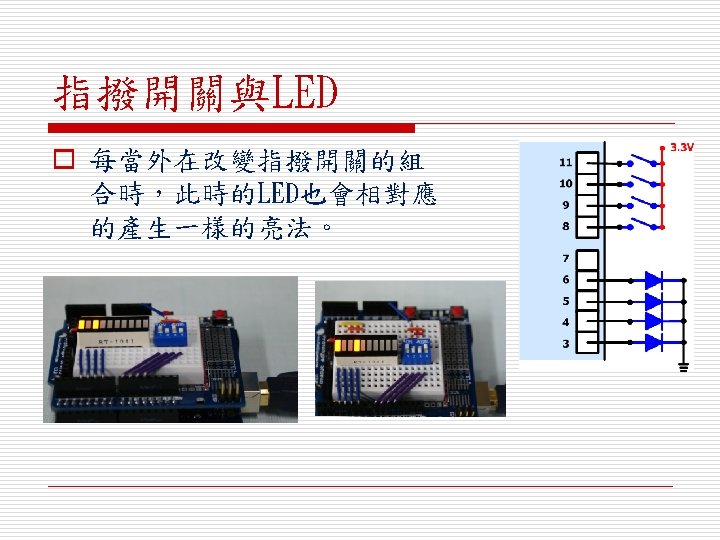 指撥開關與LED

每當外在改變指撥開關的組合時，此時的LED也會相對應的產生一樣的亮法。

3.3V

11
10
9
8
7
6
5
4
3